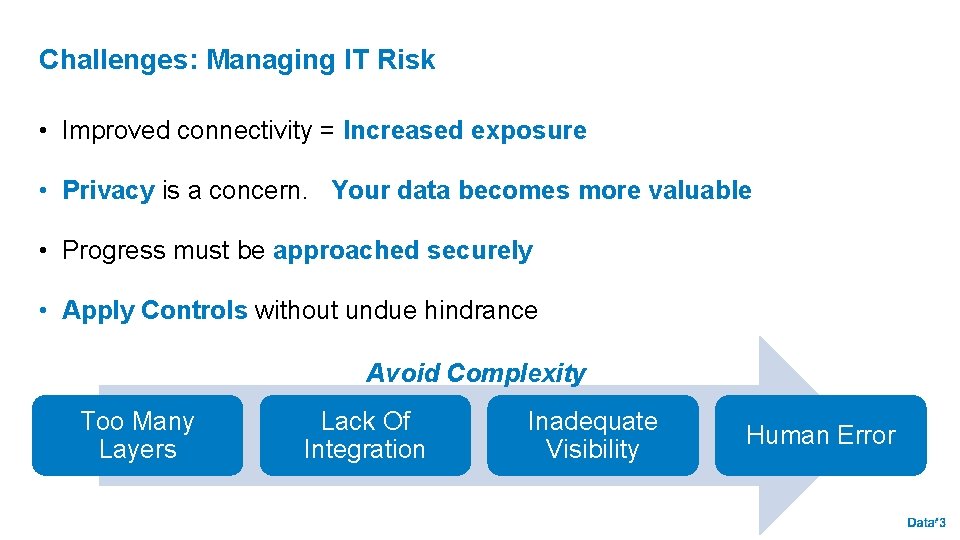 Challenges: Managing IT Risk

• Improved connectivity = Increased exposure

• Privacy is a concern. Your data becomes more valuable

• Progress must be approached securely

• Apply Controls without undue hindrance

Avoid Complexity

Too Many Layers

Lack Of Integration

Inadequate Visibility

Human Error

Data#3